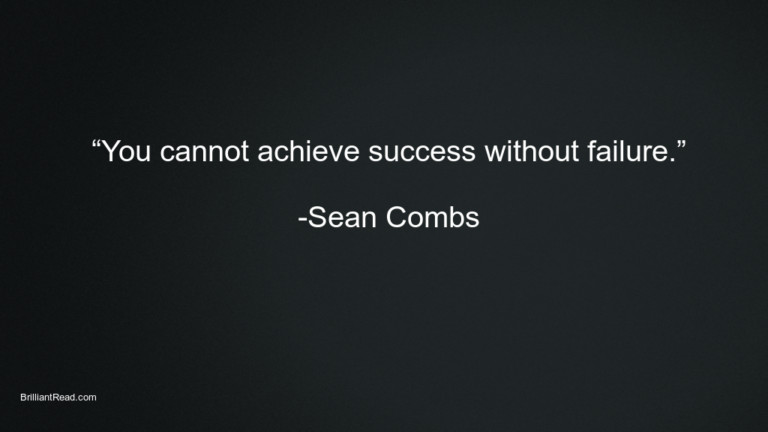 “You cannot achieve success without failure.”

-Sean Combs

BrilliantRead.com